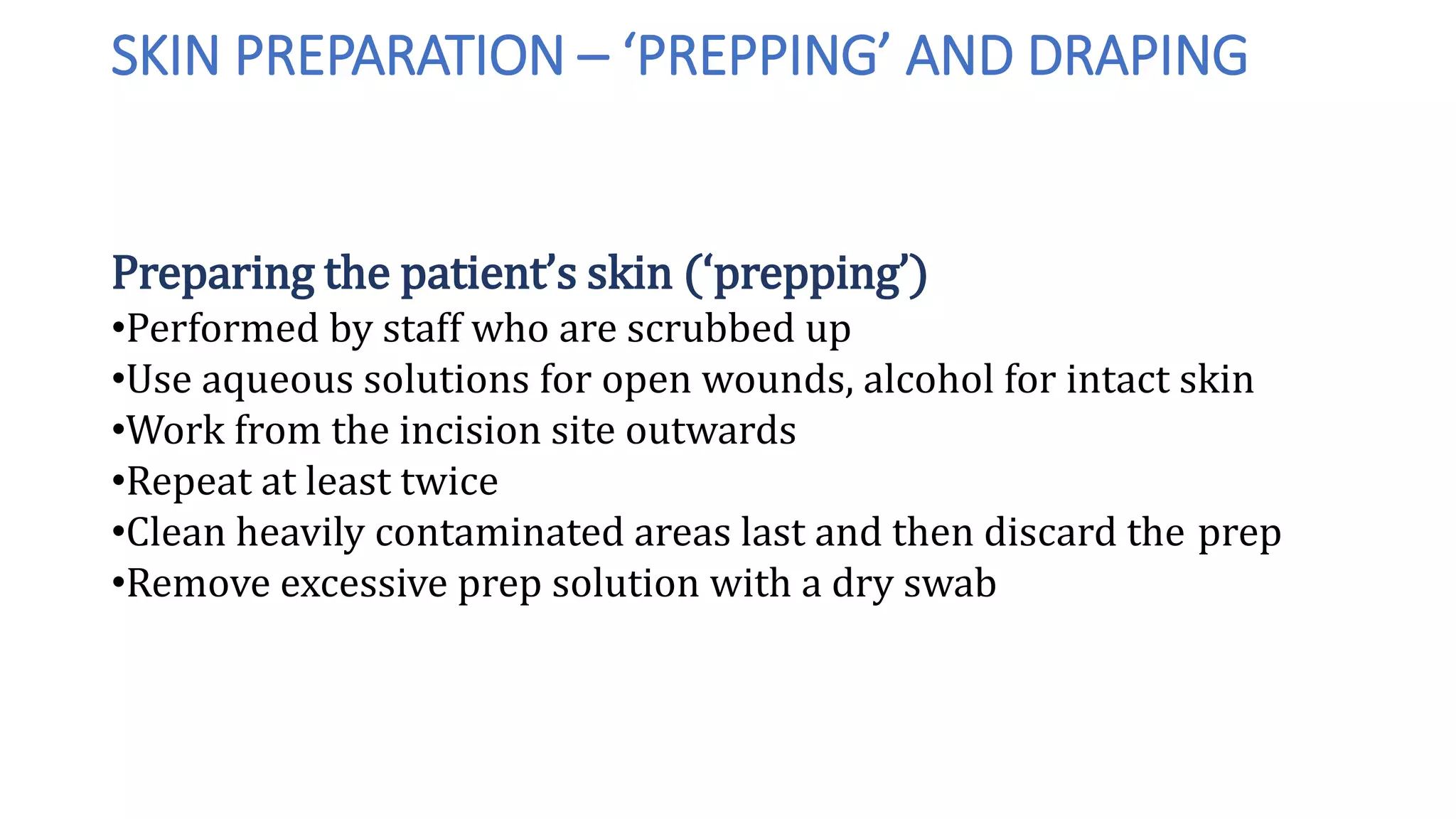 SKIN PREPARATION – ‘PREPPING’ AND DRAPING

Preparing the patient’s skin (‘prepping’)
•Performed by staff who are scrubbed up
•Use aqueous solutions for open wounds, alcohol for intact skin
•Work from the incision site outwards
•Repeat at least twice
•Clean heavily contaminated areas last and then discard the prep
•Remove excessive prep solution with a dry swab